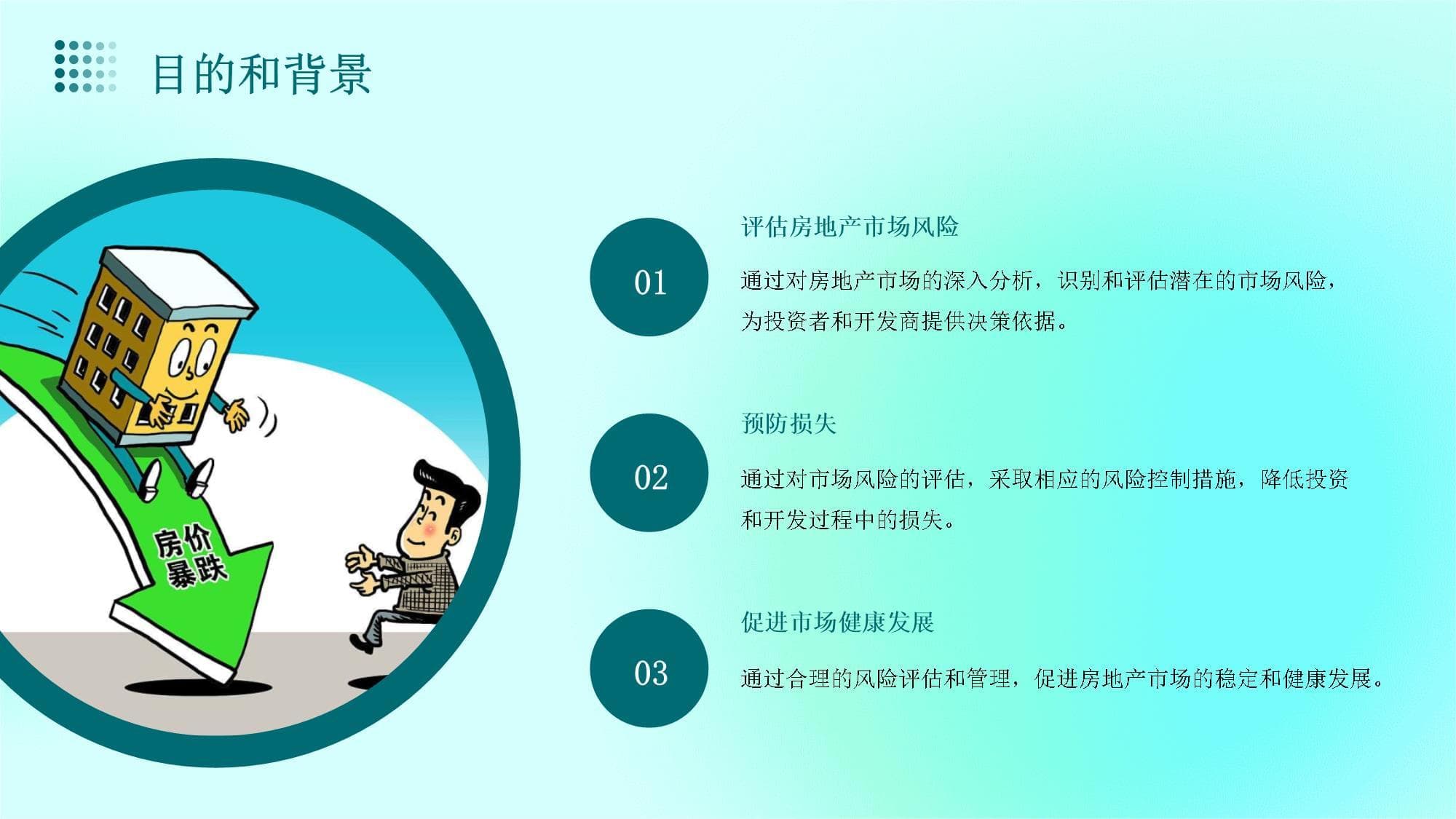 目的和背景

房价暴跌

01

评估房地产市场风险

通过对房地产市场的深入分析，识别和评估潜在的市场风险，为投资者和开发商提供决策依据。

02

预防损失

通过对市场风险的评估，采取相应的风险控制措施，降低投资和开发过程中的损失。

03

促进市场健康发展

通过合理的风险评估和管理，促进房地产市场的稳定和健康发展。